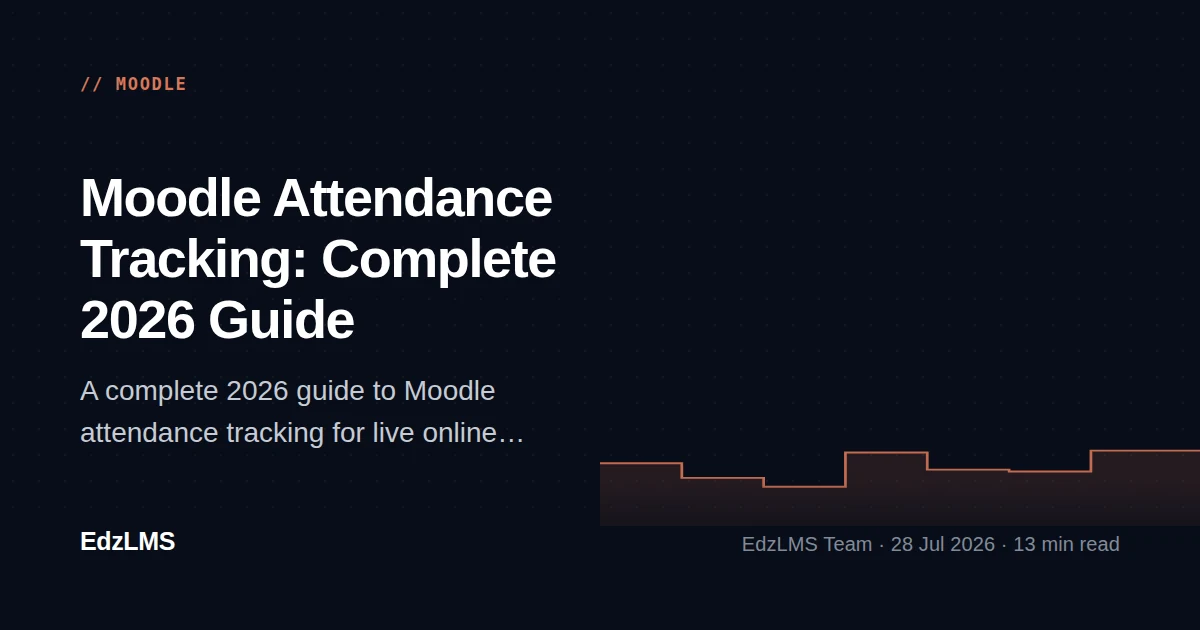 // MOODLE

Moodle Attendance Tracking: Complete 2026 Guide

A complete 2026 guide to Moodle attendance tracking for live online…

EdzLMS

EdzLMS Team · 28 Jul 2026 · 13 min read